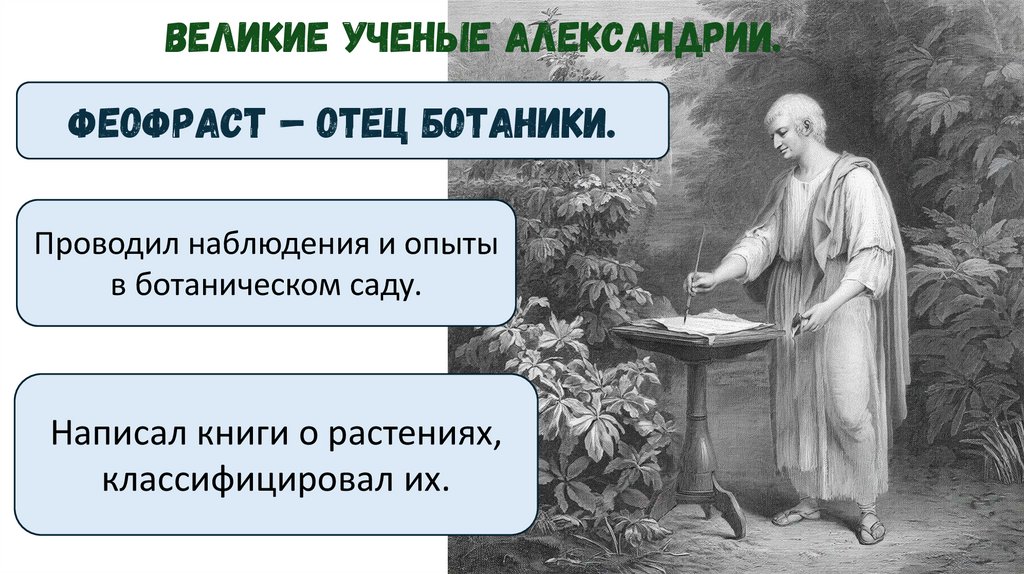 ВЕЛИКИЕ УЧЕНЫЕ АЛЕКСАНДРИИ.

ФЕОФРАСТ – ОТЕЦ БОТАНИКИ.

Проводил наблюдения и опыты в ботаническом саду.

Написал книги о растениях, классифицировал их.